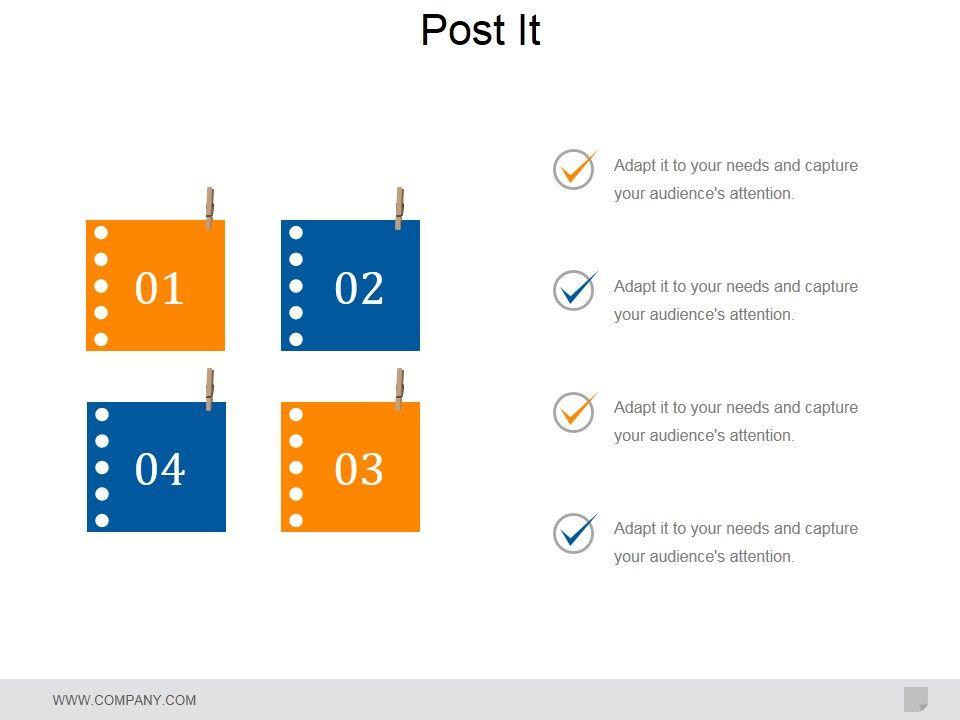 Post It

01

02

04

03

Adapt it to your needs and capture your audience's attention.

Adapt it to your needs and capture your audience's attention.

Adapt it to your needs and capture your audience's attention.

Adapt it to your needs and capture your audience's attention.

WWW.COMPANY.COM